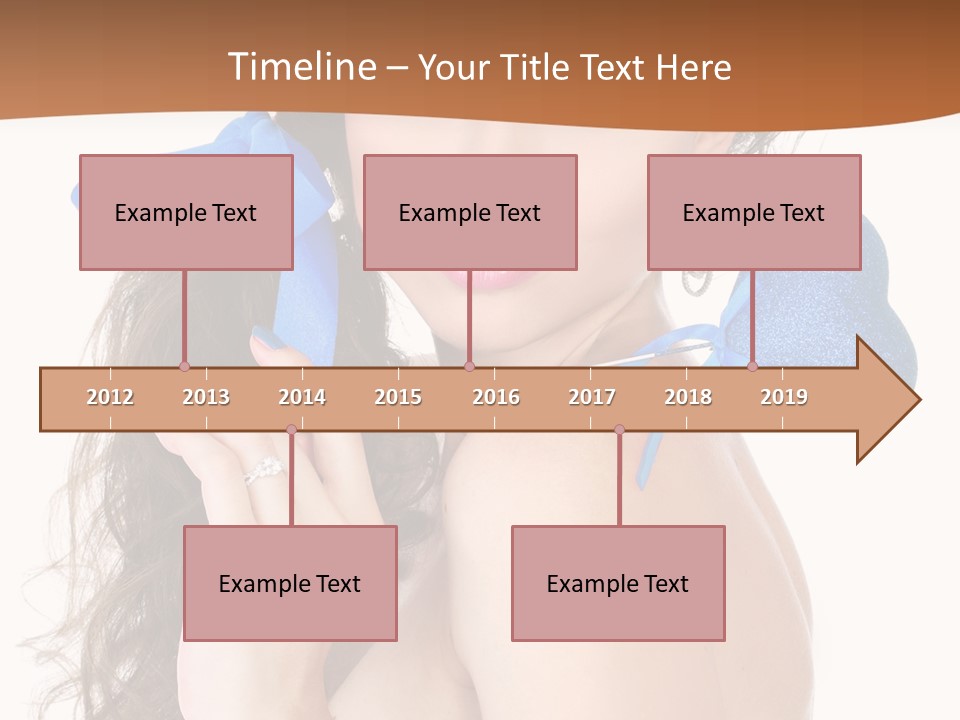 Timeline – Your Title Text Here

Example Text

Example Text

Example Text

2012 2013 2014 2015 2016 2017 2018 2019

Example Text

Example Text